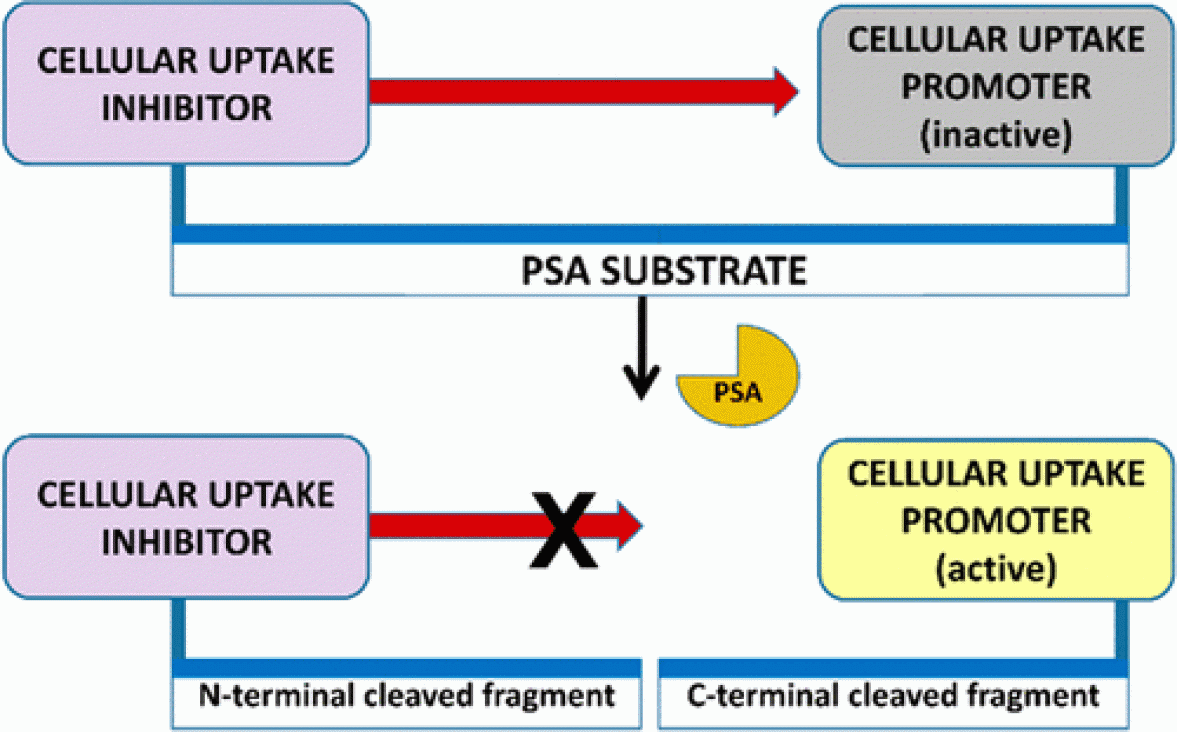 CELLULAR UPTAKE INHIBITOR

CELLULAR UPTAKE PROMOTER (inactive)

PSA SUBSTRATE

PSA

CELLULAR UPTAKE INHIBITOR

X

CELLULAR UPTAKE PROMOTER (active)

N-terminal cleaved fragment

C-terminal cleaved fragment